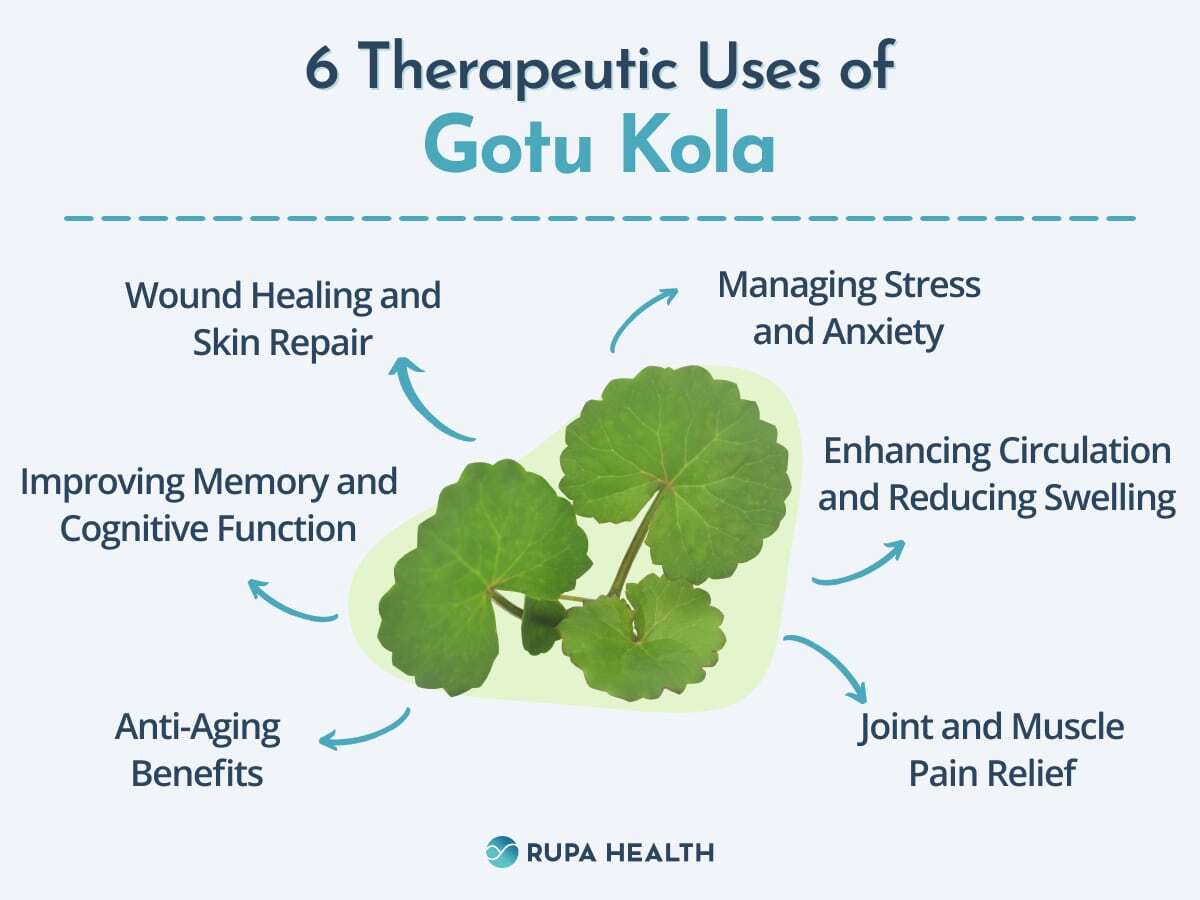 6 Therapeutic Uses of
Gotu Kola

Wound Healing and Skin Repair

Managing Stress and Anxiety

Improving Memory and Cognitive Function

Enhancing Circulation and Reducing Swelling

Anti-Aging Benefits

Joint and Muscle Pain Relief

RUPA HEALTH